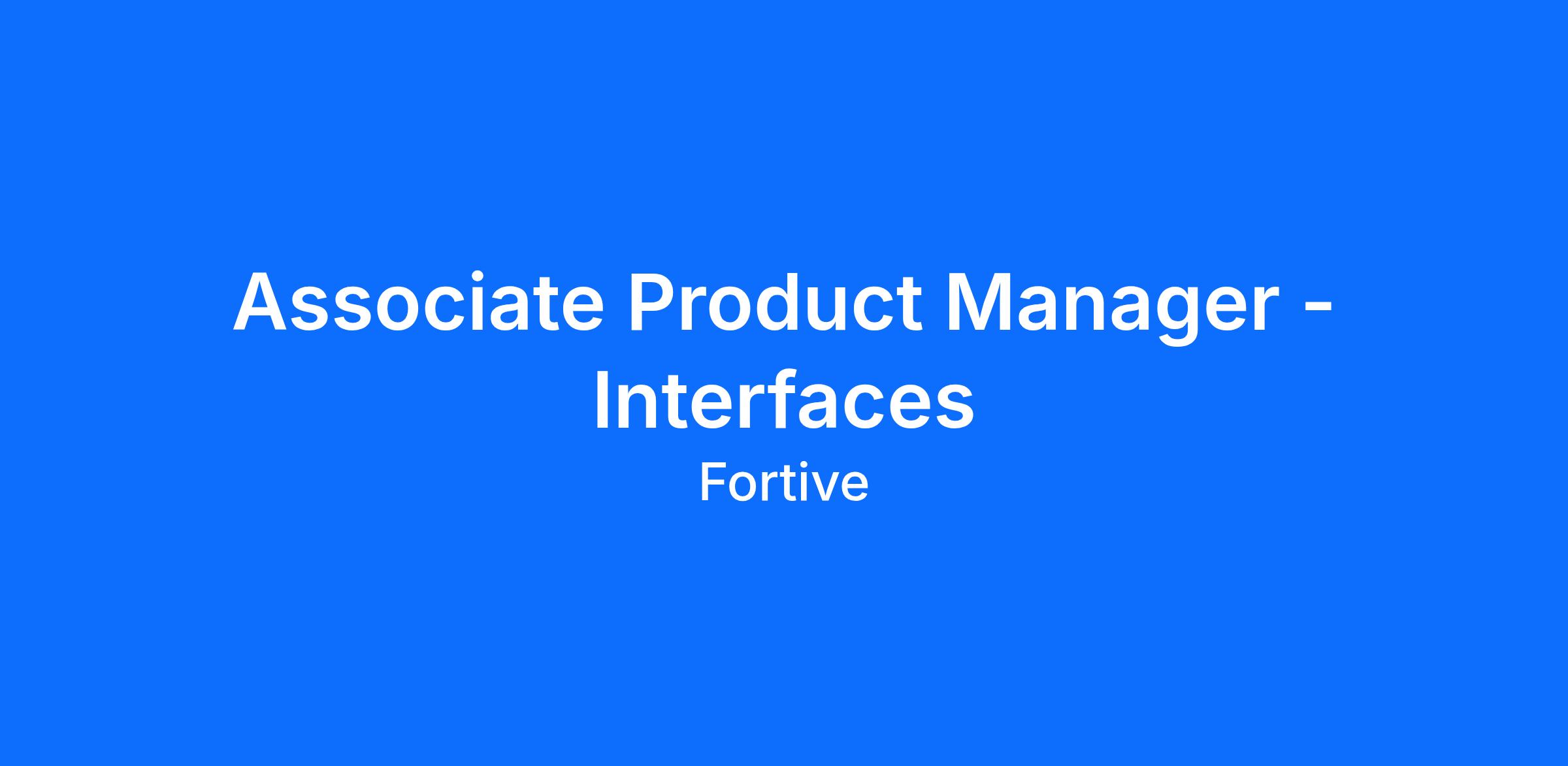 Associate Product Manager - Interfaces

Fortive